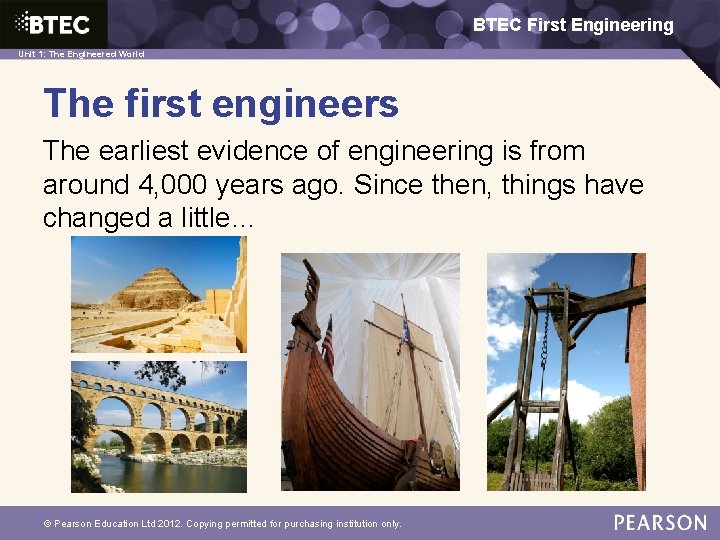 BTEC

BTEC First Engineering

Unit 1: The Engineered World

The first engineers

The earliest evidence of engineering is from around 4,000 years ago. Since then, things have changed a little…

© Pearson Education Ltd 2012. Copying permitted for purchasing institution only.

PEARSON